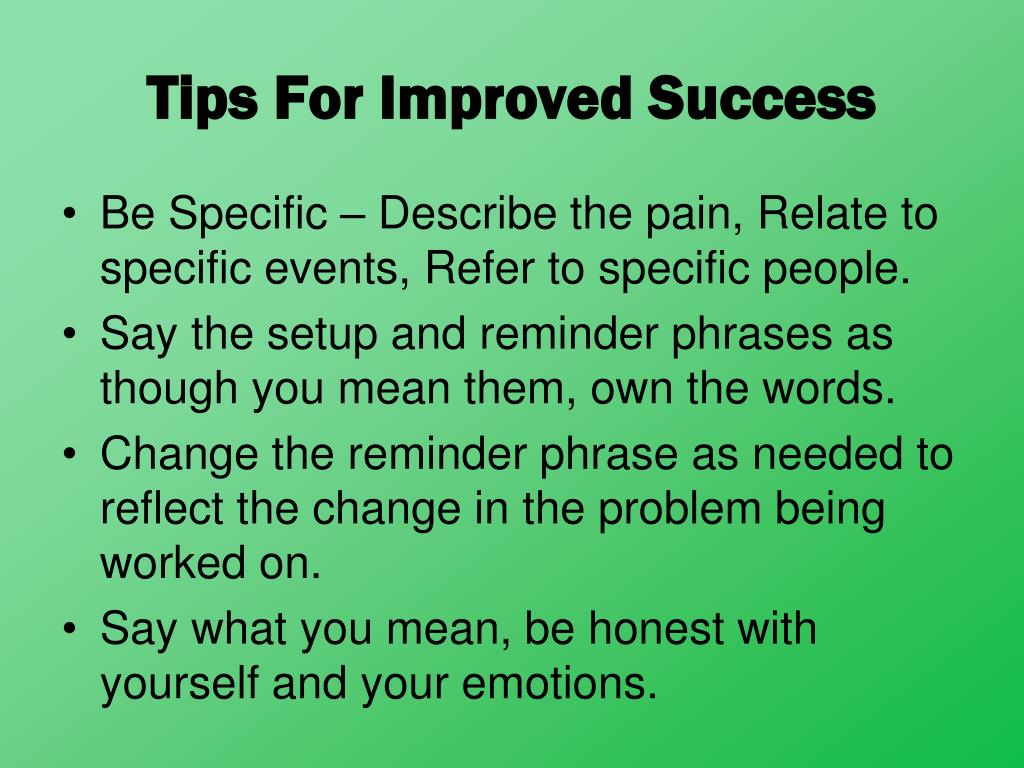 Tips For Improved Success

• Be Specific – Describe the pain, Relate to specific events, Refer to specific people.
• Say the setup and reminder phrases as though you mean them, own the words.
• Change the reminder phrase as needed to reflect the change in the problem being worked on.
• Say what you mean, be honest with yourself and your emotions.